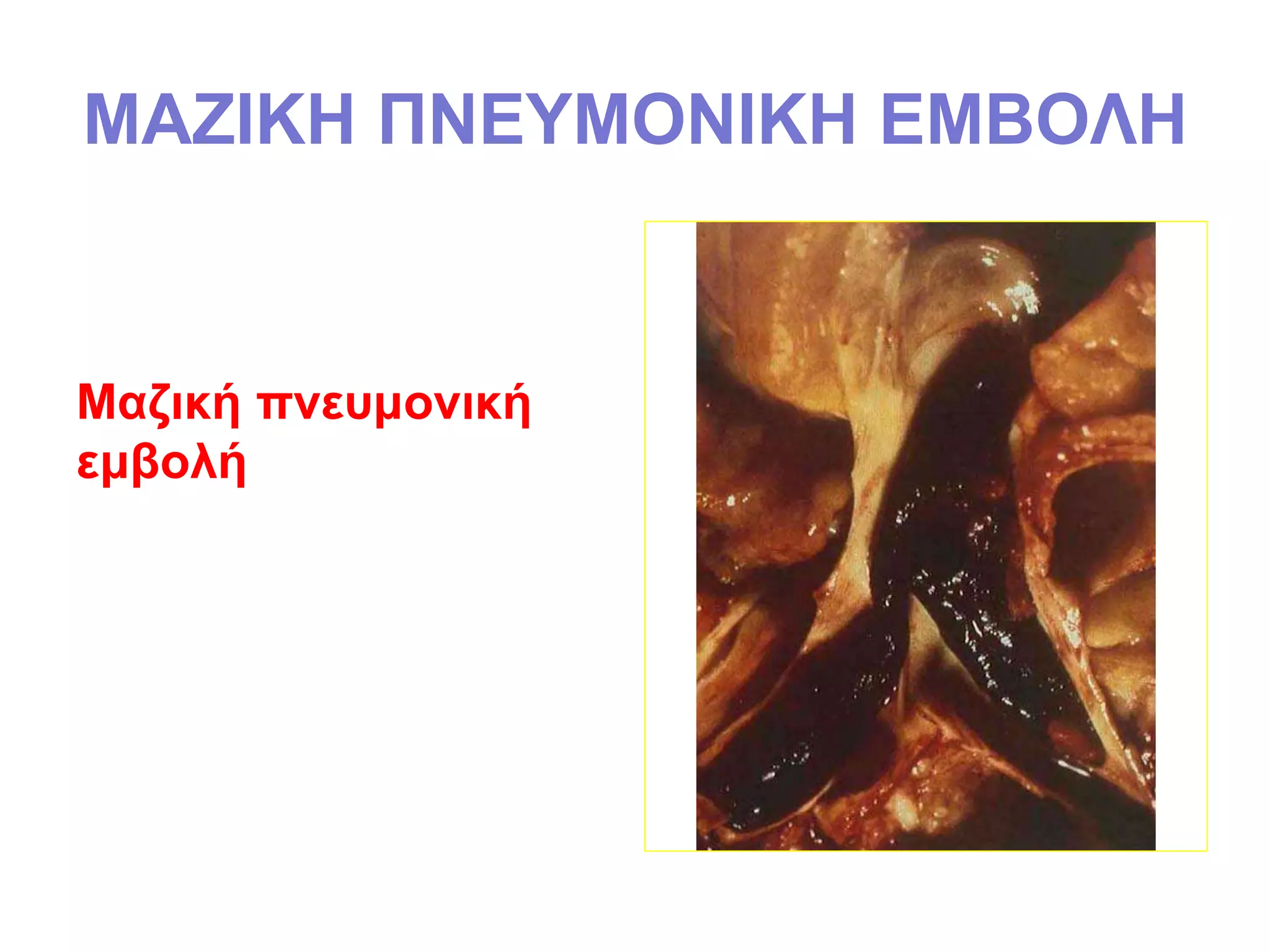 ΜΑΖΙΚΗ ΠΝΕΥΜΟΝΙΚΗ ΕΜΒΟΛΗ

Μαζική πνευμονική εμβολή